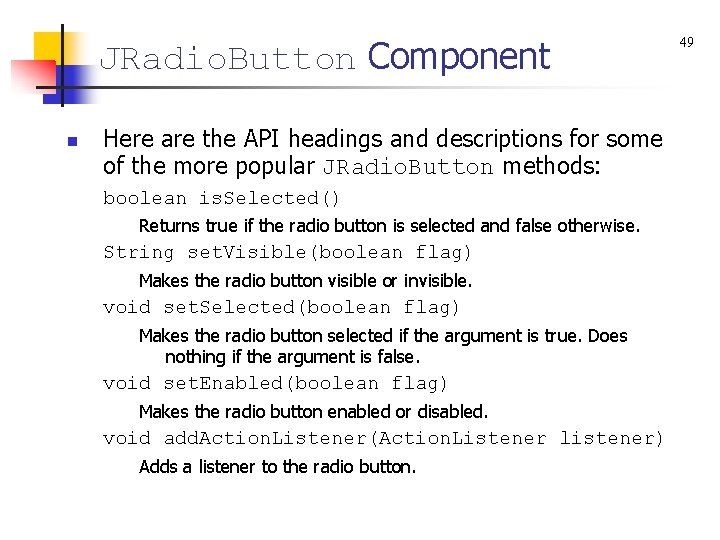 JRadioButton Component

49

Here are the API headings and descriptions for some of the more popular JRadioButton methods:

boolean isSelected()

Returns true if the radio button is selected and false otherwise.

String setVisible(boolean flag)

Makes the radio button visible or invisible.

void setSelected(boolean flag)

Makes the radio button selected if the argument is true. Does nothing if the argument is false.

void setEnabled(boolean flag)

Makes the radio button enabled or disabled.

void addActionListener(ActionListener listener)

Adds a listener to the radio button.